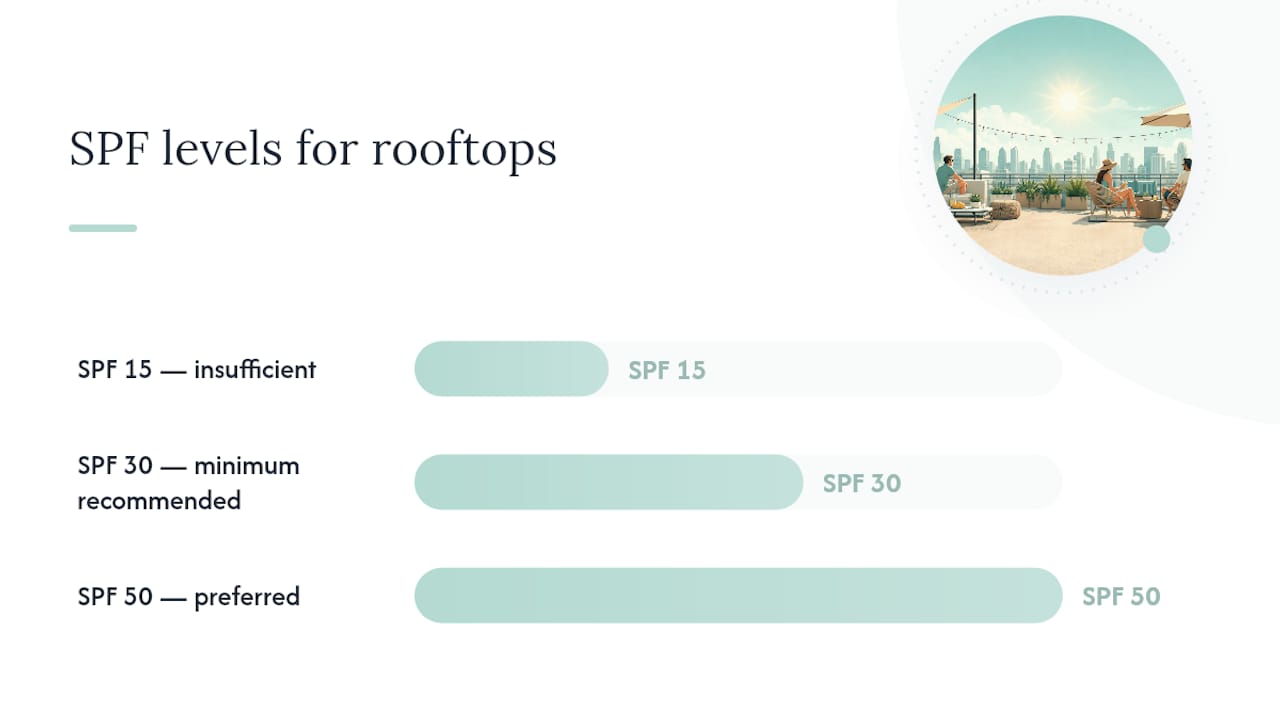 SPF levels for rooftops

SPF 15 — insufficient

SPF 15

SPF 30 — minimum recommended

SPF 30

SPF 50 — preferred

SPF 50